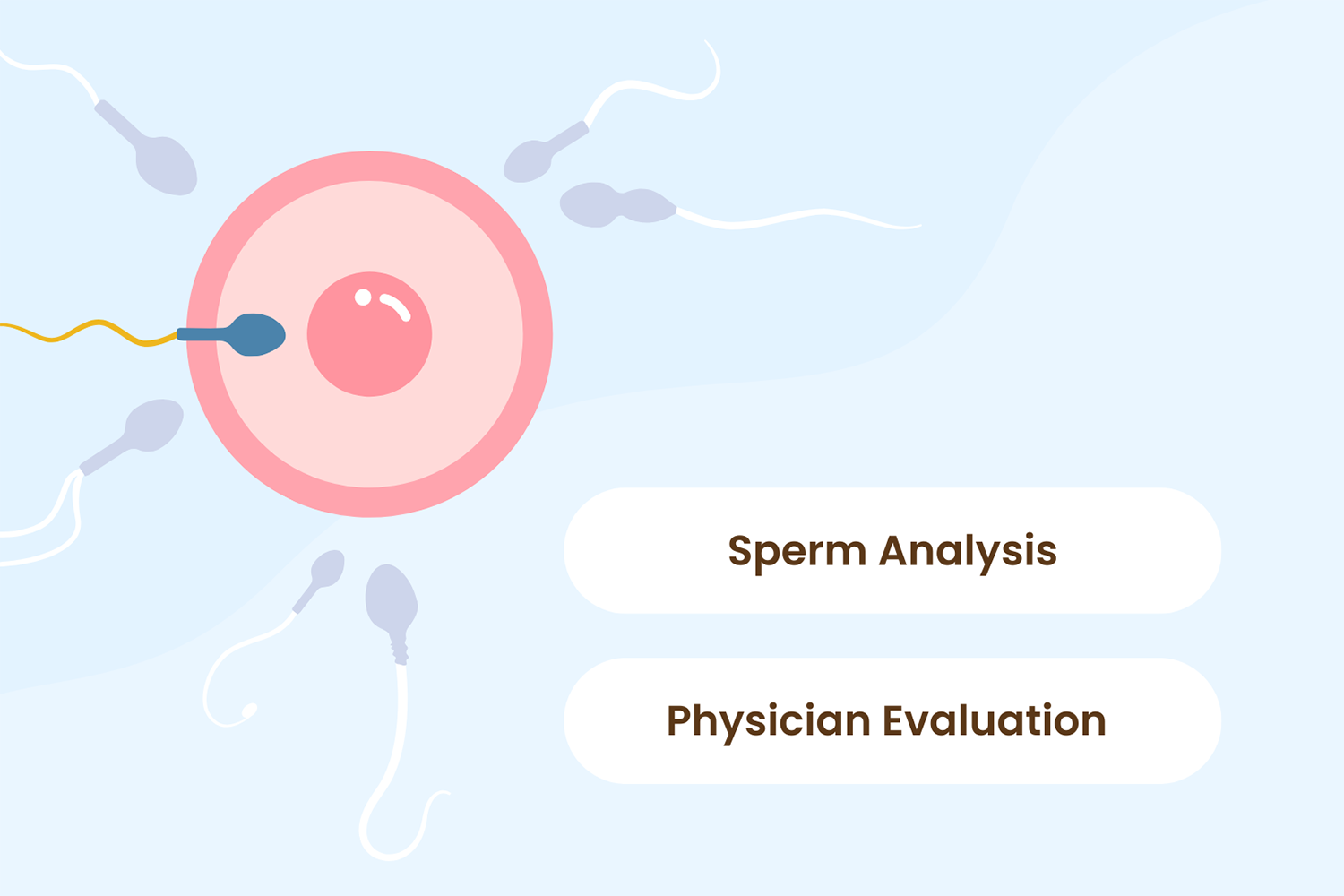 Sperm Analysis

Physician Evaluation